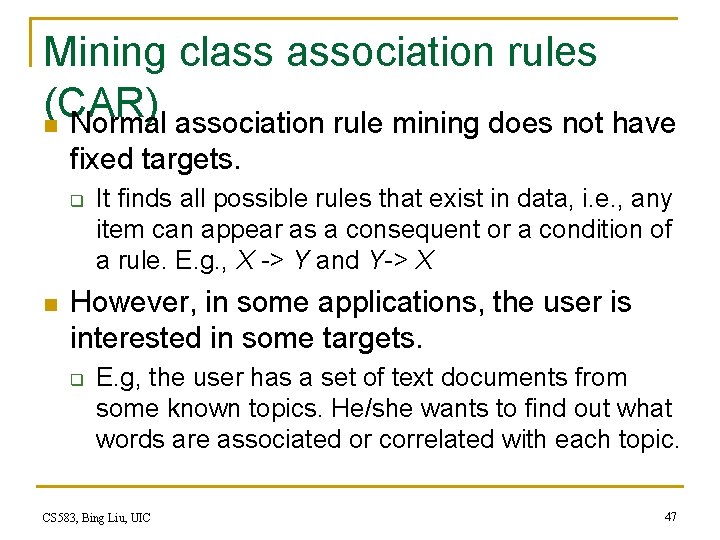 Mining class association rules (CAR)

Normal association rule mining does not have fixed targets.

It finds all possible rules that exist in data, i.e., any item can appear as a consequent or a condition of a rule. E.g., $X$ -> $Y$ and $Y$-> $X$

However, in some applications, the user is interested in some targets.

E.g, the user has a set of text documents from some known topics. He/she wants to find out what words are associated or correlated with each topic.

CS583, Bing Liu, UIC

47